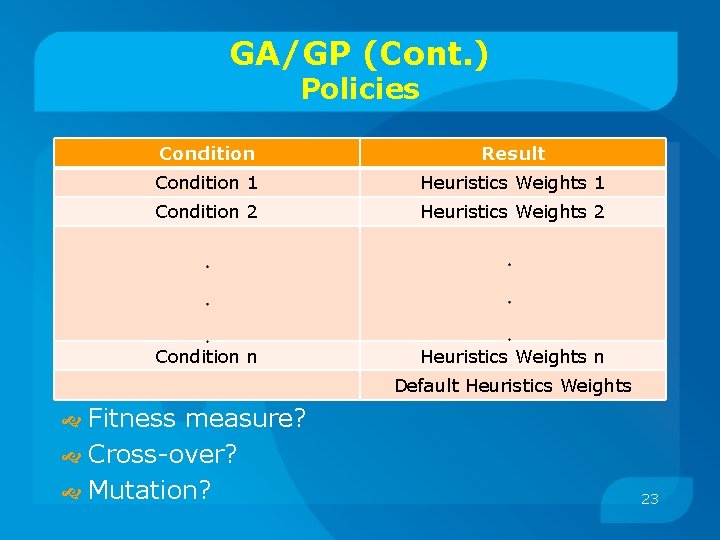 GA/GP (Cont.)
Policies

| Condition | Result |
|---|---|
| Condition 1 | Heuristics Weights 1 |
| Condition 2 | Heuristics Weights 2 |
| . . . | . . . |
| Condition n | Heuristics Weights n |
| | Default Heuristics Weights |

Fitness measure?
Cross-over?
Mutation?

23